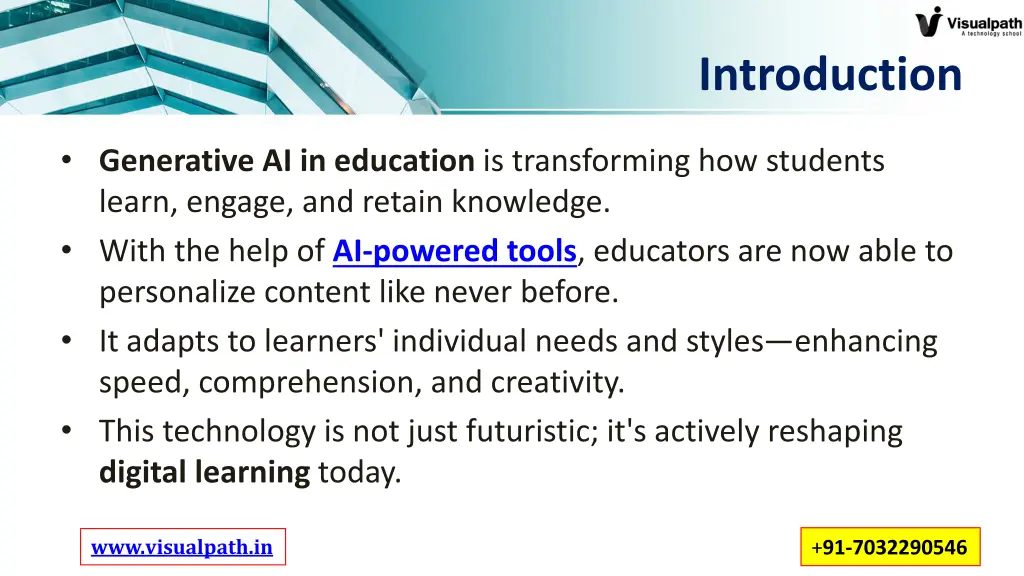 Visualpath
A technology school

Introduction

• Generative AI in education is transforming how students learn, engage, and retain knowledge.
• With the help of AI-powered tools, educators are now able to personalize content like never before.
• It adapts to learners' individual needs and styles—enhancing speed, comprehension, and creativity.
• This technology is not just futuristic; it's actively reshaping digital learning today.

www.visualpath.in

+91-7032290546